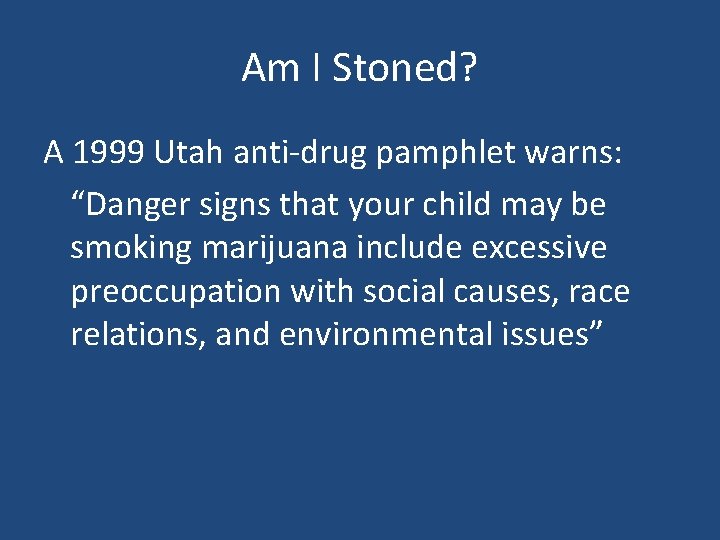 Am I Stoned?

A 1999 Utah anti-drug pamphlet warns:

“Danger signs that your child may be smoking marijuana include excessive preoccupation with social causes, race relations, and environmental issues”